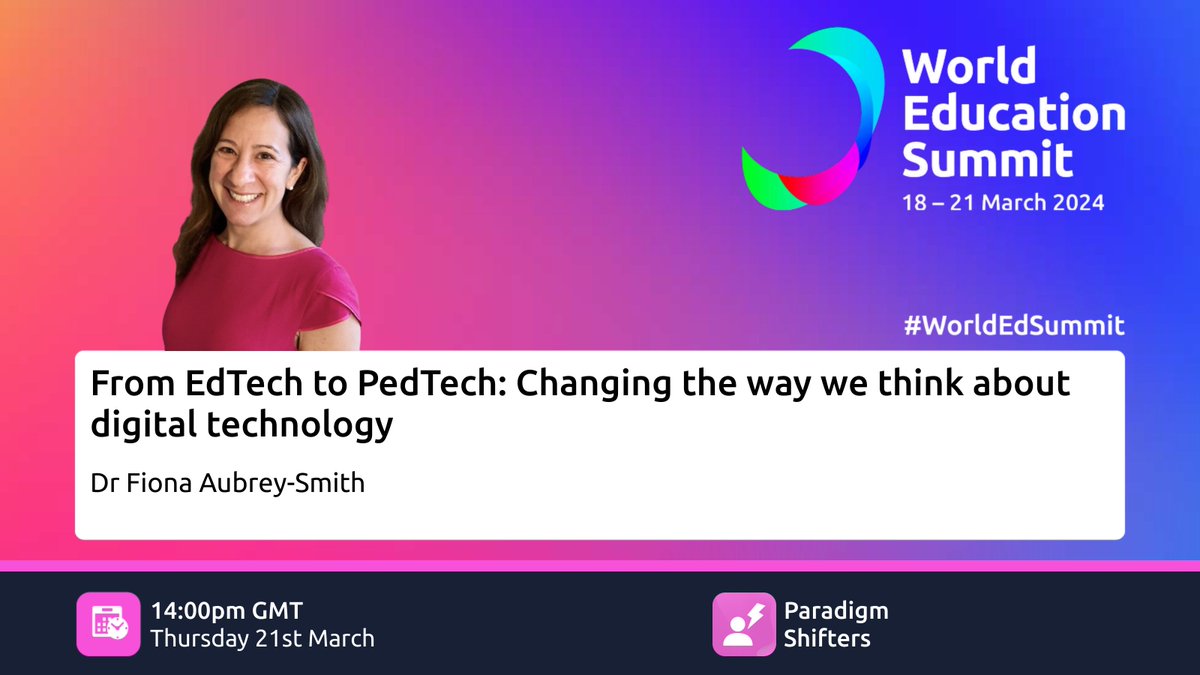 World Education Summit
18 – 21 March 2024

#WorldEdSummit

From EdTech to PedTech: Changing the way we think about digital technology

Dr Fiona Aubrey-Smith

14:00pm GMT
Thursday 21st March

Paradigm Shifters